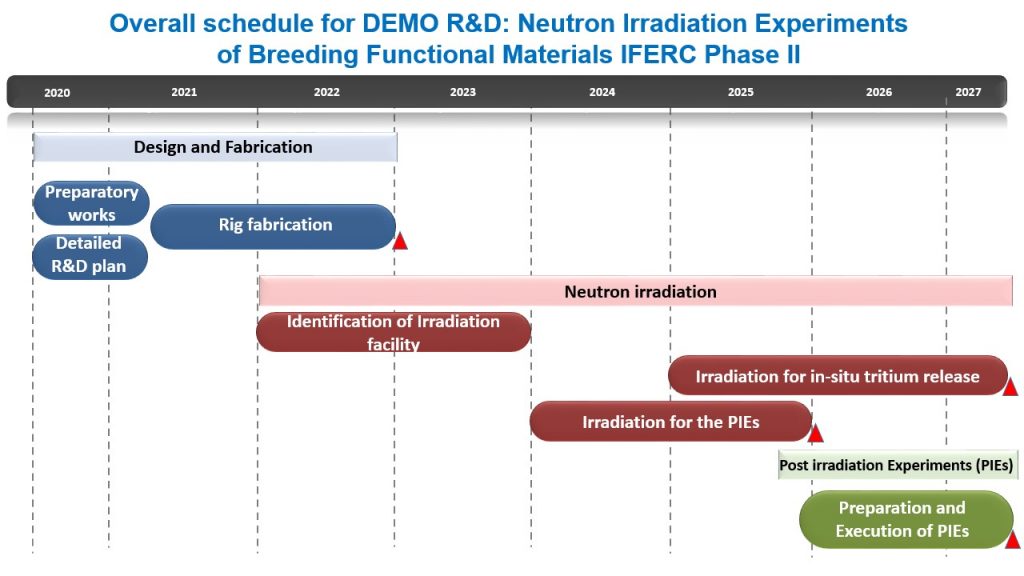 Overall schedule for DEMO R&D: Neutron Irradiation Experiments of Breeding Functional Materials IFERC Phase II

2020 2021 2022 2023 2024 2025 2026 2027

Design and Fabrication

Preparatory works

Detailed R&D plan

Rig fabrication

Neutron irradiation

Identification of Irradiation facility

Irradiation for in-situ tritium release

Irradiation for the PIEs

Post irradiation Experiments (PIEs)

Preparation and Execution of PIEs